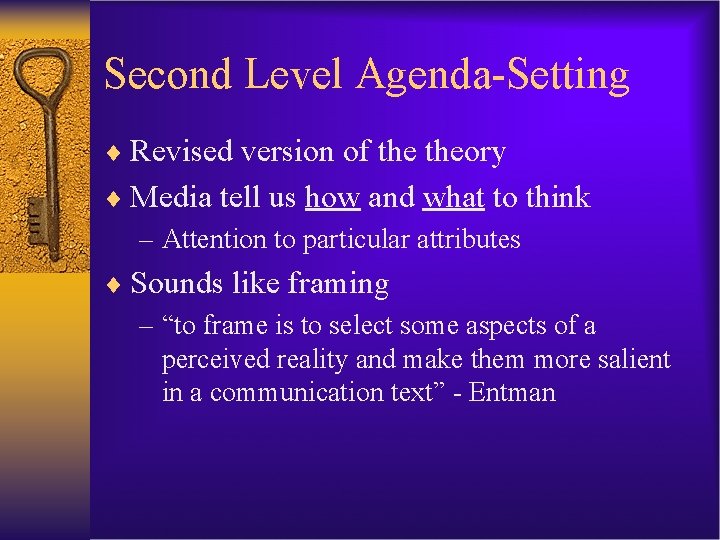 Second Level Agenda-Setting

♦ Revised version of the theory

♦ Media tell us how and what to think

– Attention to particular attributes

♦ Sounds like framing

– “to frame is to select some aspects of a perceived reality and make them more salient in a communication text” - Entman